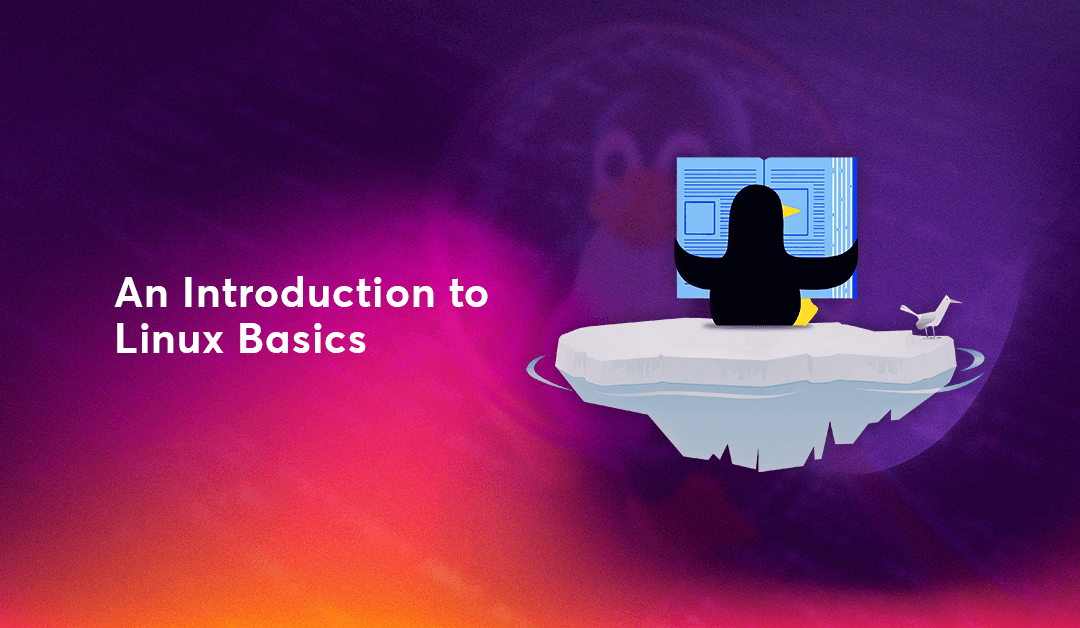 An Introduction to Linux Basics